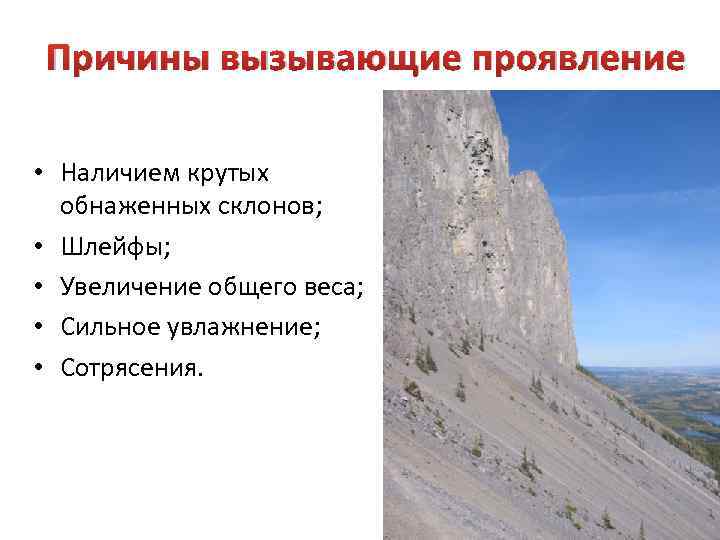 Причины вызывающие проявление

• Наличием крутых обнаженных склонов;
• Шлейфы;
• Увеличение общего веса;
• Сильное увлажнение;
• Сотрясения.